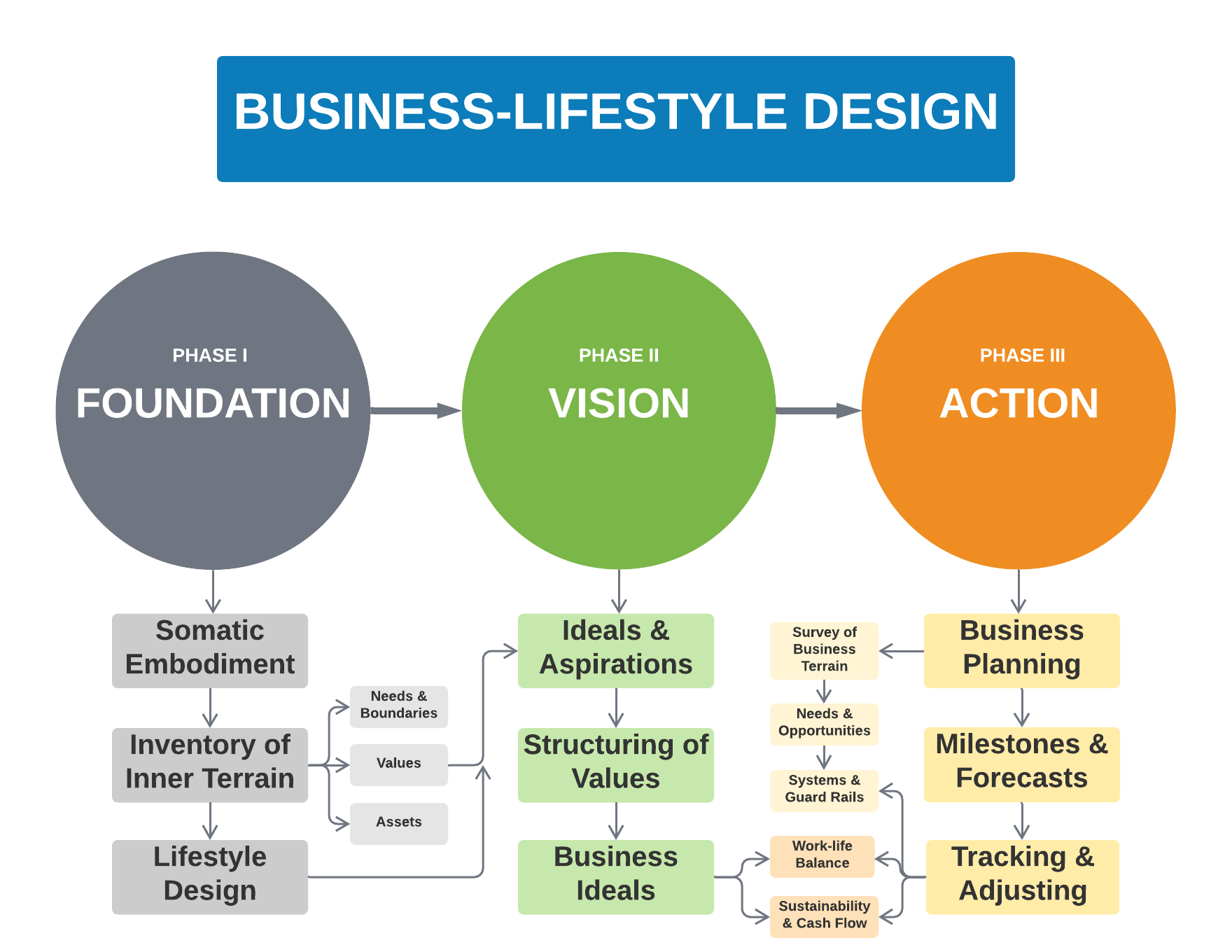 BUSINESS-LIFESTYLE DESIGN

PHASE I
FOUNDATION

PHASE II
VISION

PHASE III
ACTION

Somatic Embodiment

Inventory of Inner Terrain

Lifestyle Design

Needs & Boundaries

Values

Assets

Ideals & Aspirations

Structuring of Values

Business Ideals

Survey of Business Terrain

Needs & Opportunities

Systems & Guard Rails

Work-life Balance

Sustainability & Cash Flow

Business Planning

Milestones & Forecasts

Tracking & Adjusting